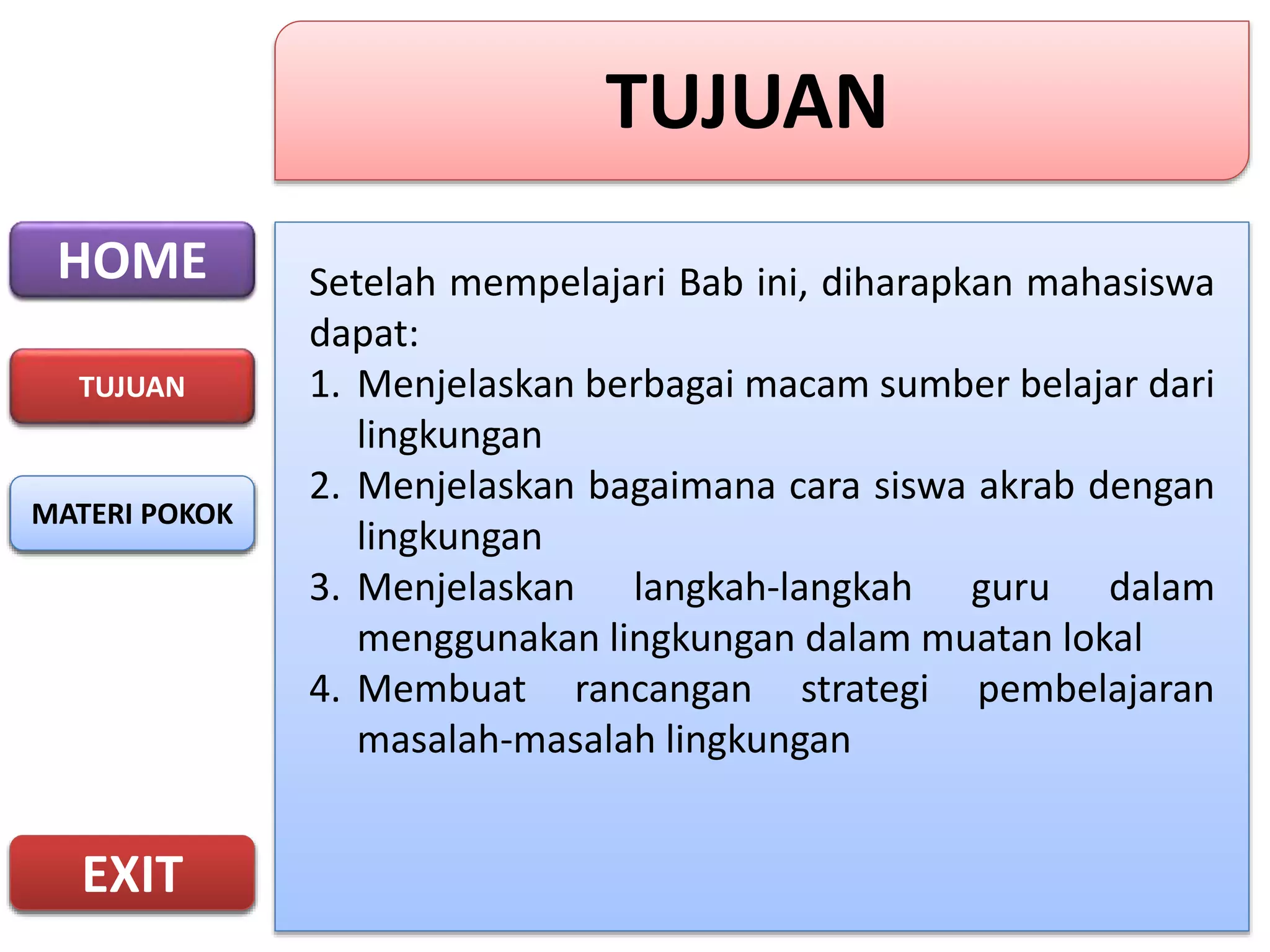 TUJUAN

HOME

TUJUAN

MATERI POKOK

EXIT

Setelah mempelajari Bab ini, diharapkan mahasiswa dapat:

1. Menjelaskan berbagai macam sumber belajar dari lingkungan
2. Menjelaskan bagaimana cara siswa akrab dengan lingkungan
3. Menjelaskan langkah-langkah guru dalam menggunakan lingkungan dalam muatan lokal
4. Membuat rancangan strategi pembelajaran masalah-masalah lingkungan